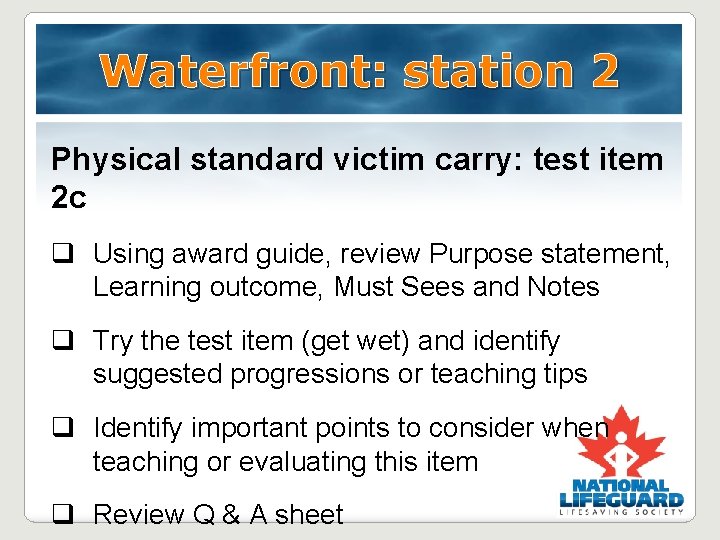 Waterfront: station 2

Physical standard victim carry: test item 2c

☐ Using award guide, review Purpose statement, Learning outcome, Must Sees and Notes

☐ Try the test item (get wet) and identify suggested progressions or teaching tips

☐ Identify important points to consider when teaching or evaluating this item

☐ Review Q & A sheet

NATIONAL
LIFEGUARD
LIFESAVING SOCIETY